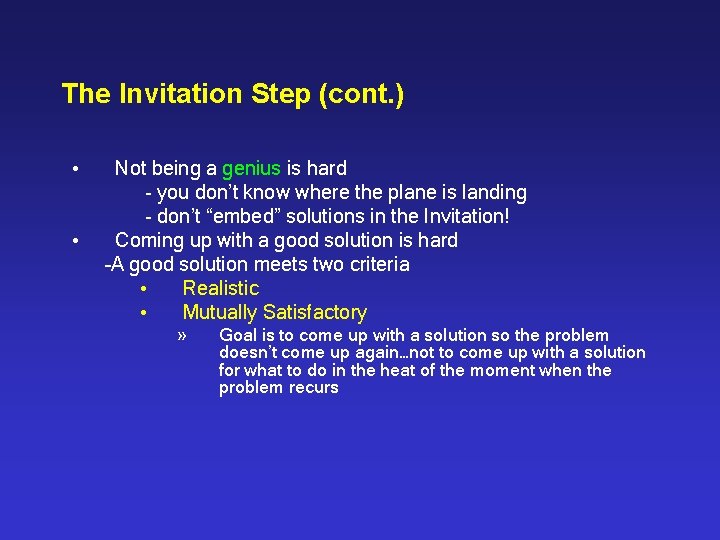 The Invitation Step (cont.)

• Not being a genius is hard
- you don't know where the plane is landing
- don't "embed" solutions in the Invitation!
• Coming up with a good solution is hard
-A good solution meets two criteria
• Realistic
• Mutually Satisfactory
» Goal is to come up with a solution so the problem doesn't come up again…not to come up with a solution for what to do in the heat of the moment when the problem recurs